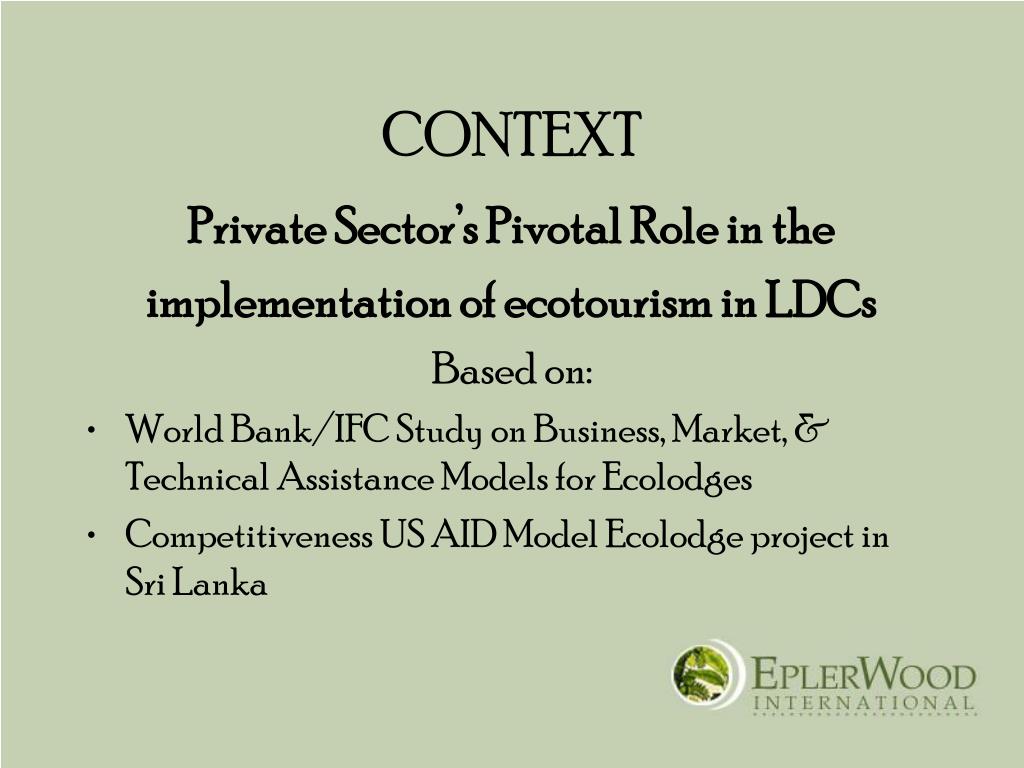 CONTEXT

Private Sector's Pivotal Role in the implementation of ecotourism in LDCs

Based on:

• World Bank/IFC Study on Business, Market, & Technical Assistance Models for Ecolodges
• Competitiveness US AID Model Ecolodge project in Sri Lanka

EPLERWOOD
INTERNATIONAL